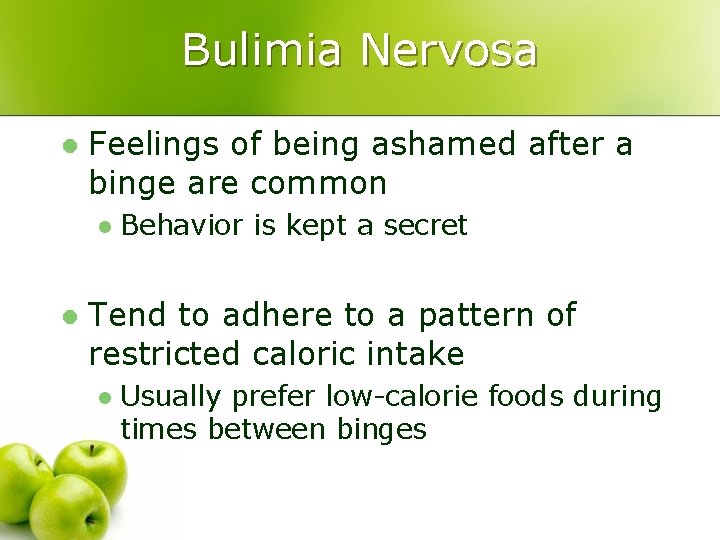 Bulimia Nervosa

- Feelings of being ashamed after a binge are common
  - Behavior is kept a secret

- Tend to adhere to a pattern of restricted caloric intake
  - Usually prefer low-calorie foods during times between binges